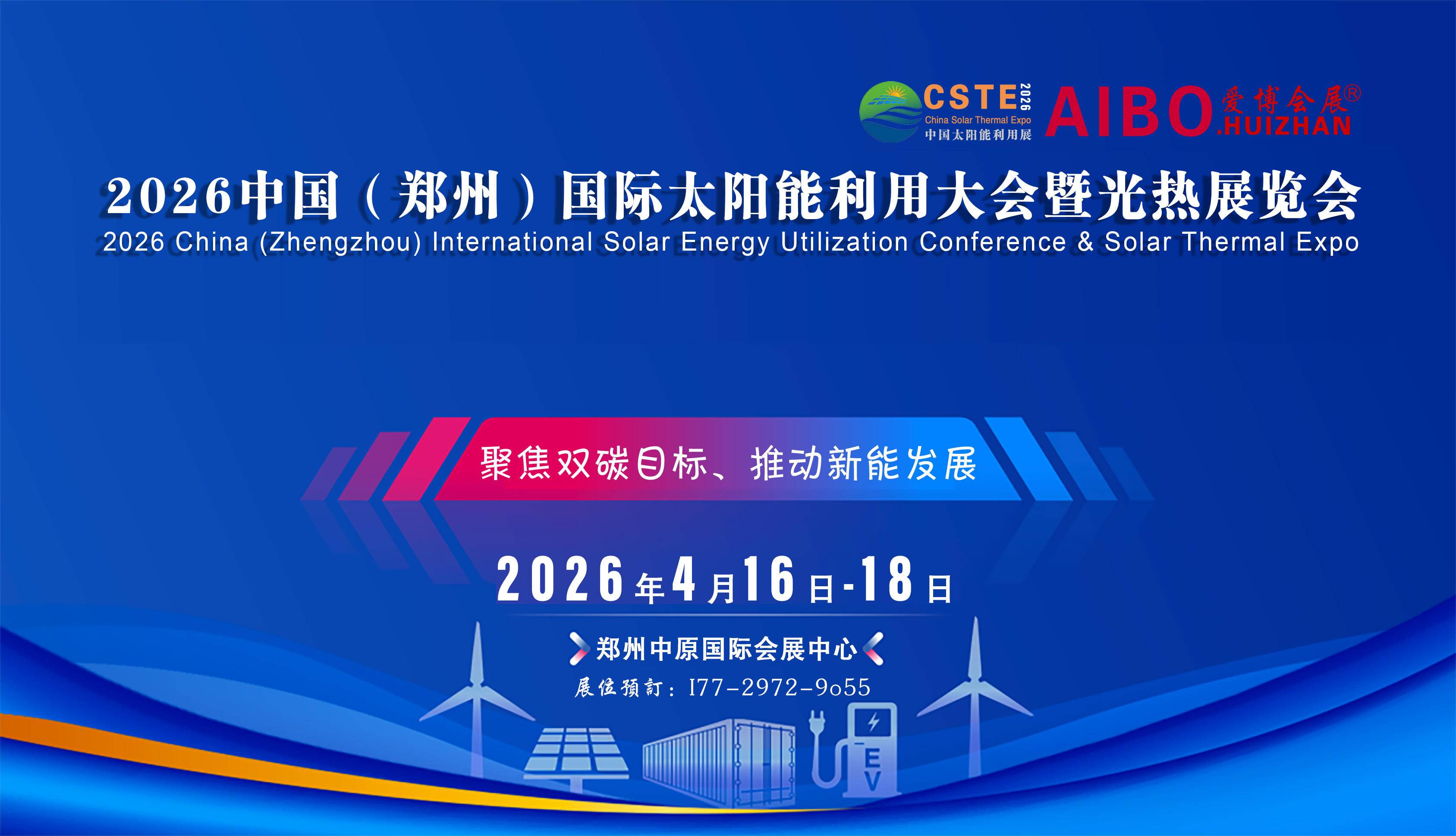 CSTE 2026
China Solar Thermal Expo
中国太阳能利用展

AIBO 爱博会展®
.HUIZHAN

2026中国（郑州）国际太阳能利用大会暨光热展览会
2026 China (Zhengzhou) International Solar Energy Utilization Conference & Solar Thermal Expo

聚焦双碳目标、推动新能发展

2026年4月16日-18日

郑州中原国际会展中心

展位预订：177-2972-9055

EV